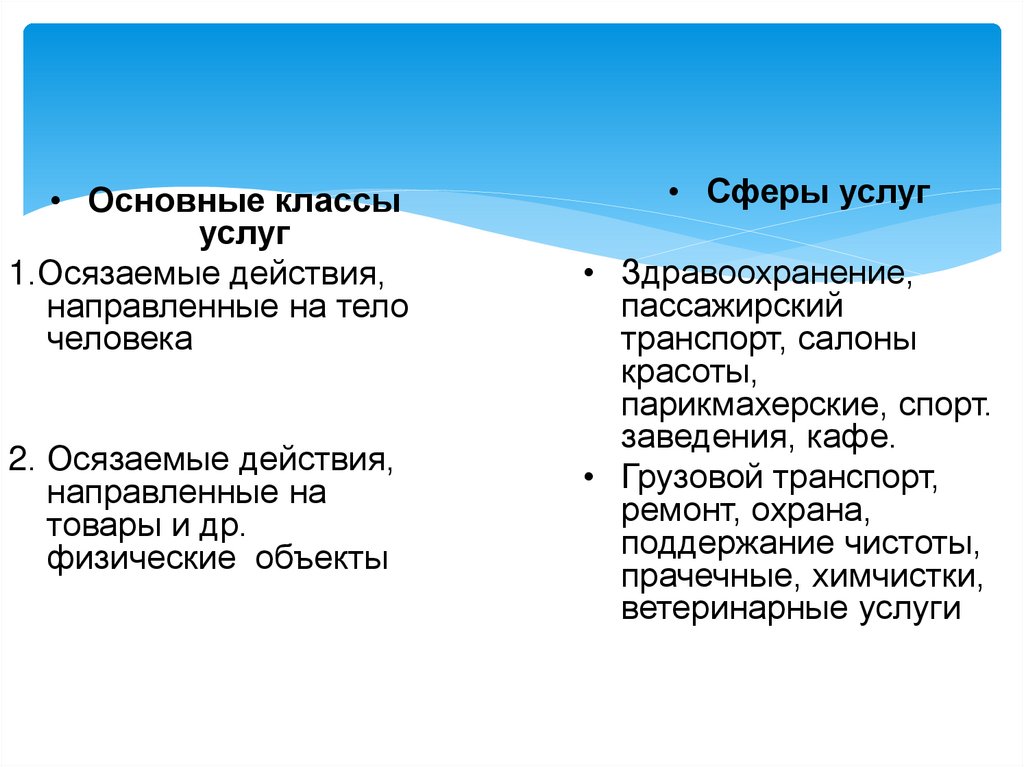 • Основные классы услуг

1.Осязаемые действия, направленные на тело человека

2. Осязаемые действия, направленные на товары и др. физические объекты

• Сферы услуг

• Здравоохранение, пассажирский транспорт, салоны красоты, парикмахерские, спорт. заведения, кафе.

• Грузовой транспорт, ремонт, охрана, поддержание чистоты, прачечные, химчистки, ветеринарные услуги